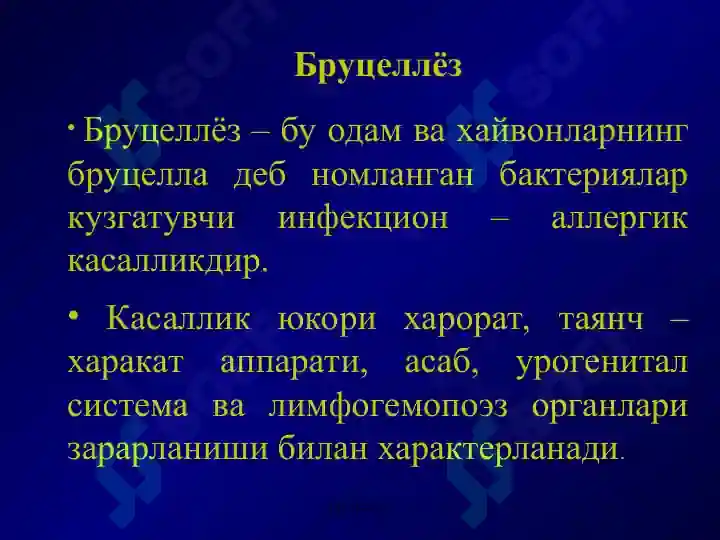 Бруцеллёз

· Бруцеллёз – бу одам ва хайвонларнинг бруцелла деб номланган бактериялар кузгатувчи инфекцион – аллергик касалликдир.

• Касаллик юкори харорат, таянч – харакат аппарати, асаб, урогенитал система ва лимфогемопоэз органлари зарарланиши билан характерланади.